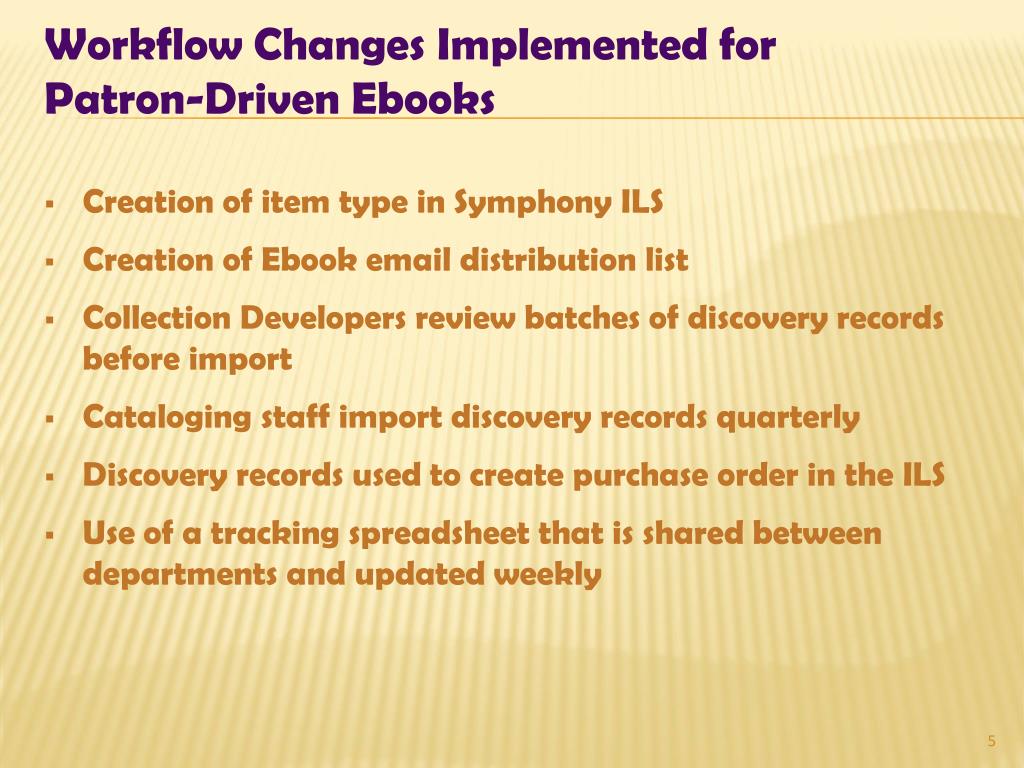 Workflow Changes Implemented for Patron-Driven Ebooks

▪ Creation of item type in Symphony ILS
▪ Creation of Ebook email distribution list
▪ Collection Developers review batches of discovery records before import
▪ Cataloging staff import discovery records quarterly
▪ Discovery records used to create purchase order in the ILS
▪ Use of a tracking spreadsheet that is shared between departments and updated weekly

5